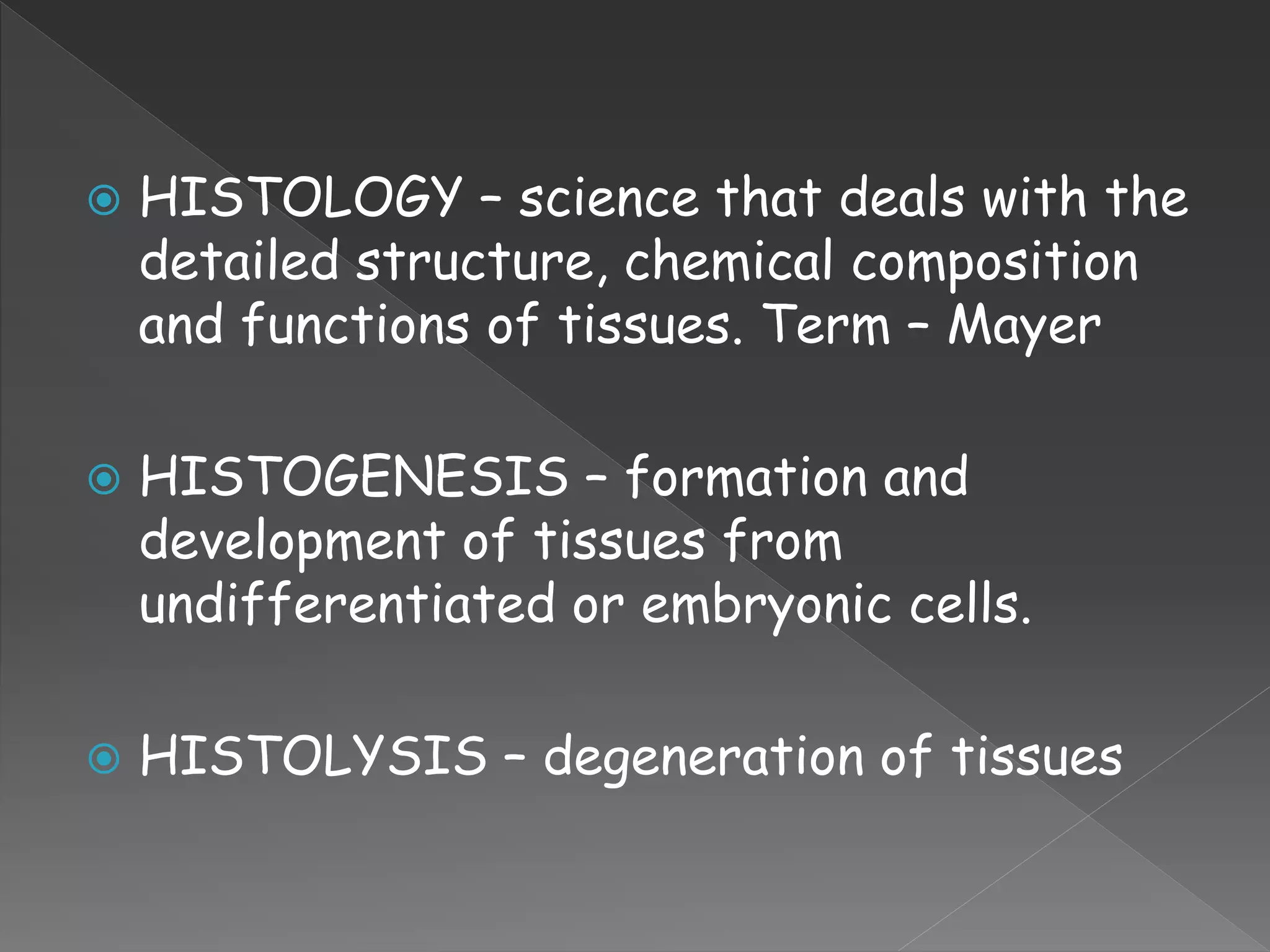 HISTOLOGY – science that deals with the detailed structure, chemical composition and functions of tissues. Term – Mayer

HISTOGENESIS – formation and development of tissues from undifferentiated or embryonic cells.

HISTOLYSIS – degeneration of tissues